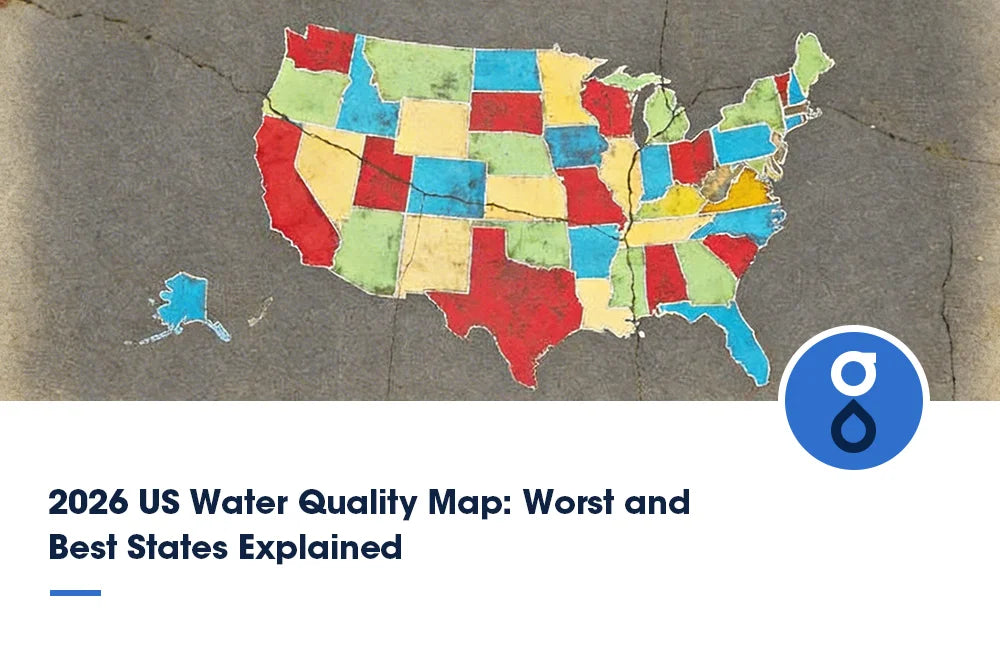 2026 US Water Quality Map: Worst and Best States Explained